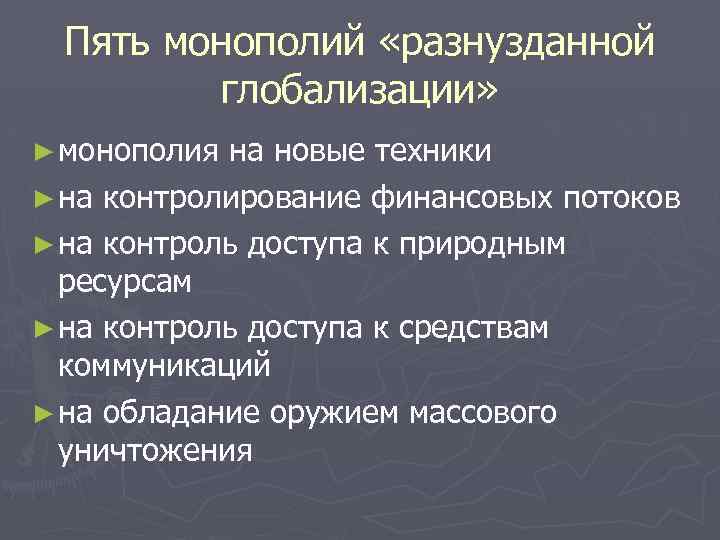 Пять монополий «разнузданной глобализации»

► монополия на новые техники

► на контролирование финансовых потоков

► на контроль доступа к природным ресурсам

► на контроль доступа к средствам коммуникаций

► на обладание оружием массового уничтожения